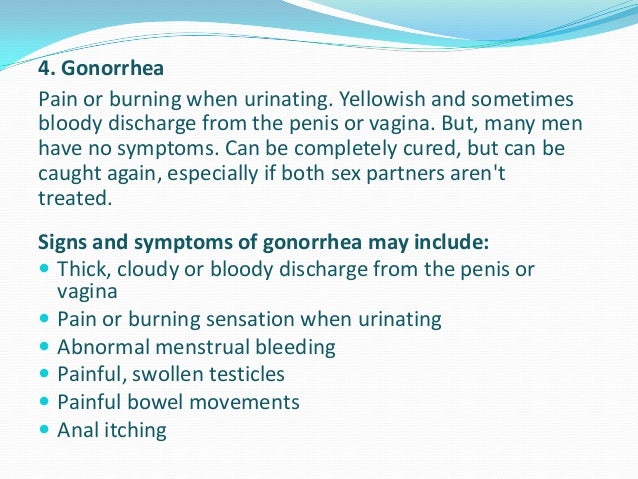 4. Gonorrhea

Pain or burning when urinating. Yellowish and sometimes bloody discharge from the penis or vagina. But, many men have no symptoms. Can be completely cured, but can be caught again, especially if both sex partners aren't treated.

Signs and symptoms of gonorrhea may include:
- Thick, cloudy or bloody discharge from the penis or vagina
- Pain or burning sensation when urinating
- Abnormal menstrual bleeding
- Painful, swollen testicles
- Painful bowel movements
- Anal itching